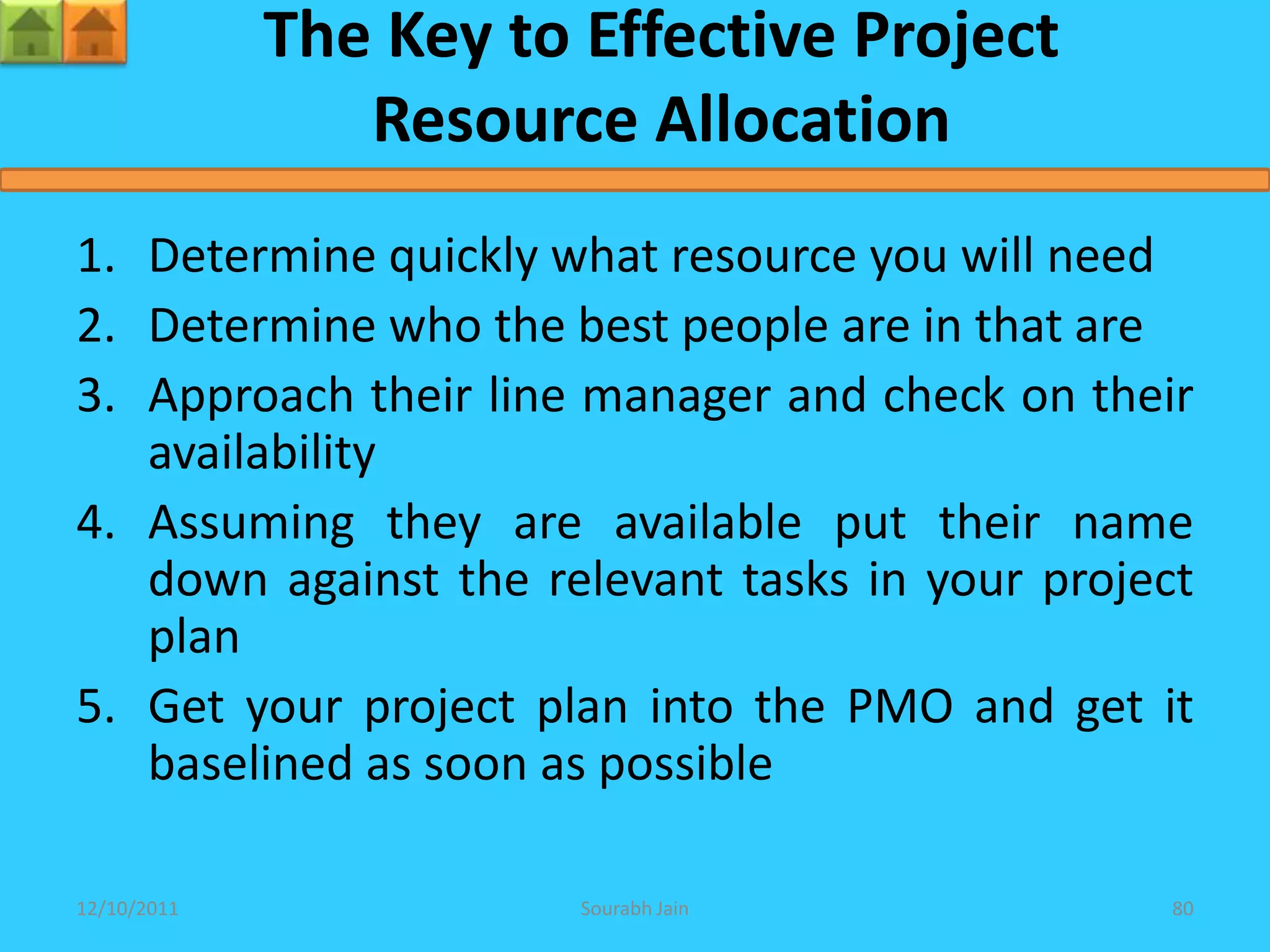 The Key to Effective Project Resource Allocation

1. Determine quickly what resource you will need
2. Determine who the best people are in that are
3. Approach their line manager and check on their availability
4. Assuming they are available put their name down against the relevant tasks in your project plan
5. Get your project plan into the PMO and get it baselined as soon as possible

12/10/2011
Sourabh Jain
80